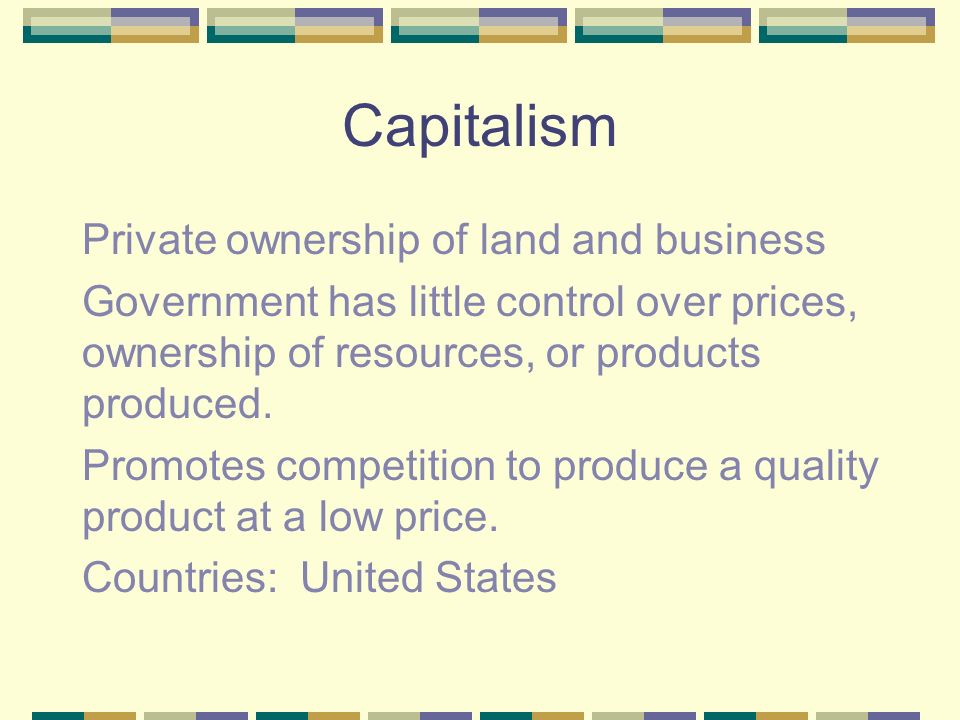 Capitalism

Private ownership of land and business

Government has little control over prices, ownership of resources, or products produced.

Promotes competition to produce a quality product at a low price.

Countries:  United States